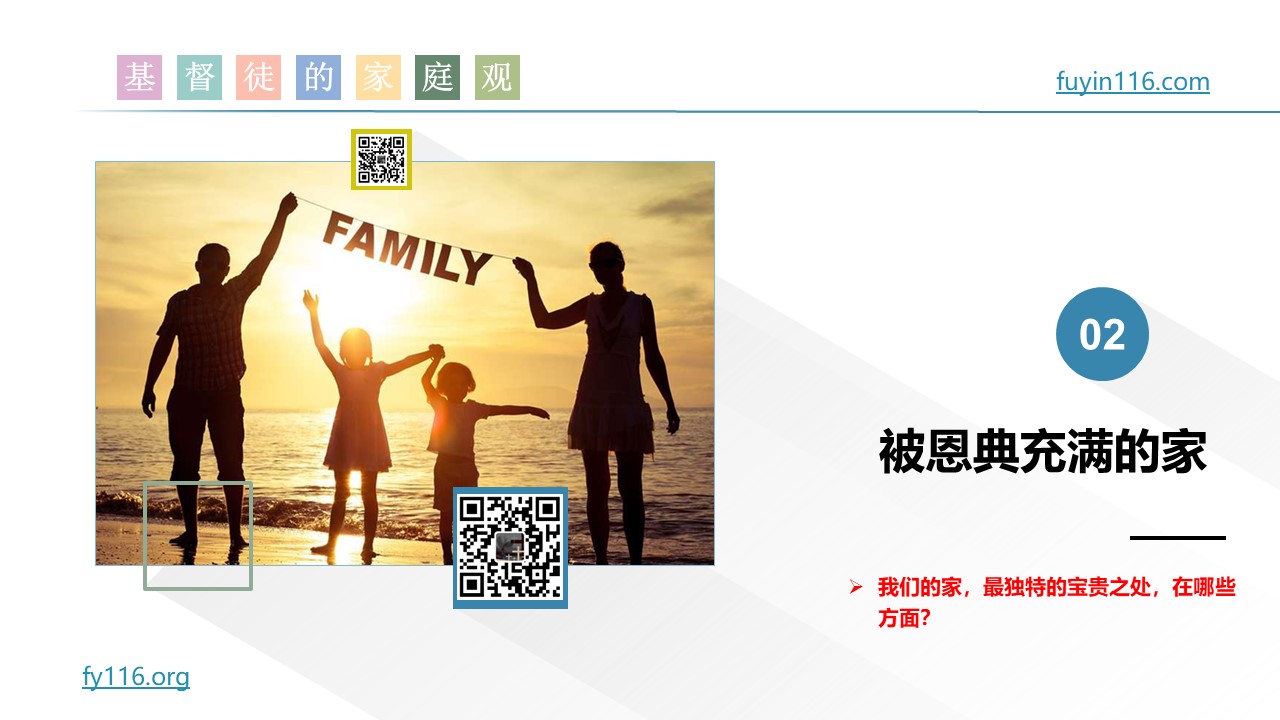 基督徒的家庭观

fuyin116.com

FAMILY

02

被恩典充满的家

➢ 我们的家，最独特的宝贵之处，在哪些方面?

fy116.org